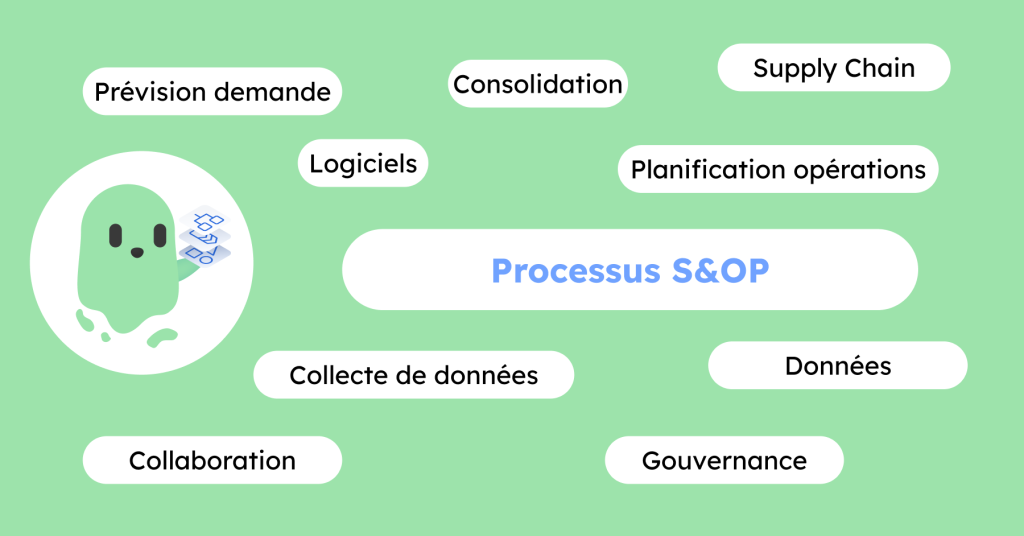 Prévision demande

Consolidation

Supply Chain

Logiciels

Planification opérations

Processus S&OP

Collecte de données

Données

Collaboration

Gouvernance